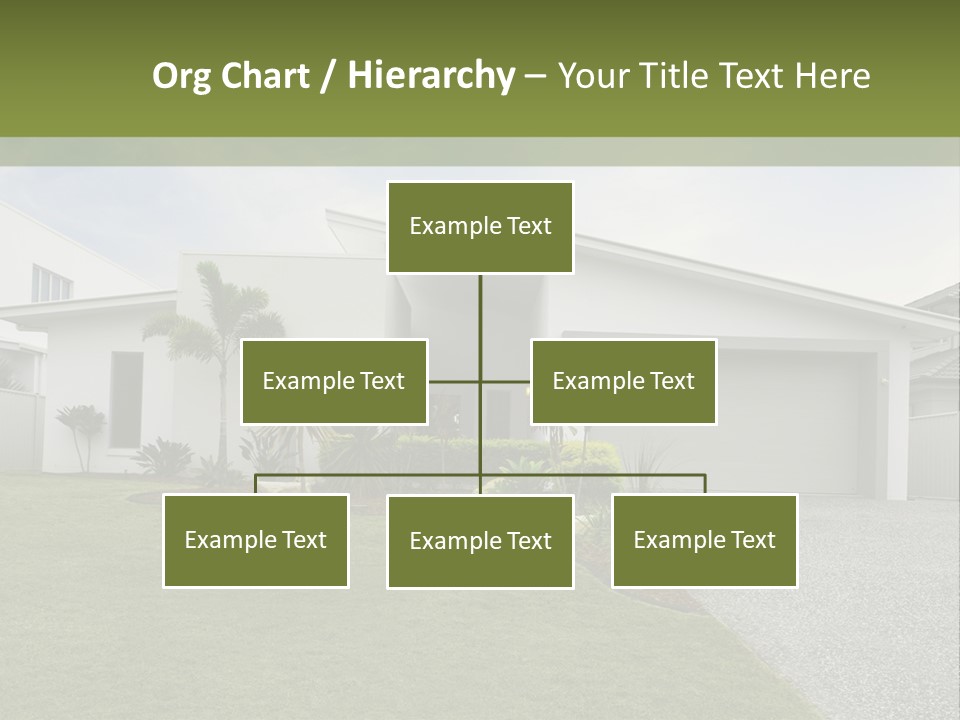 Org Chart / Hierarchy – Your Title Text Here

Example Text

Example Text

Example Text

Example Text

Example Text

Example Text